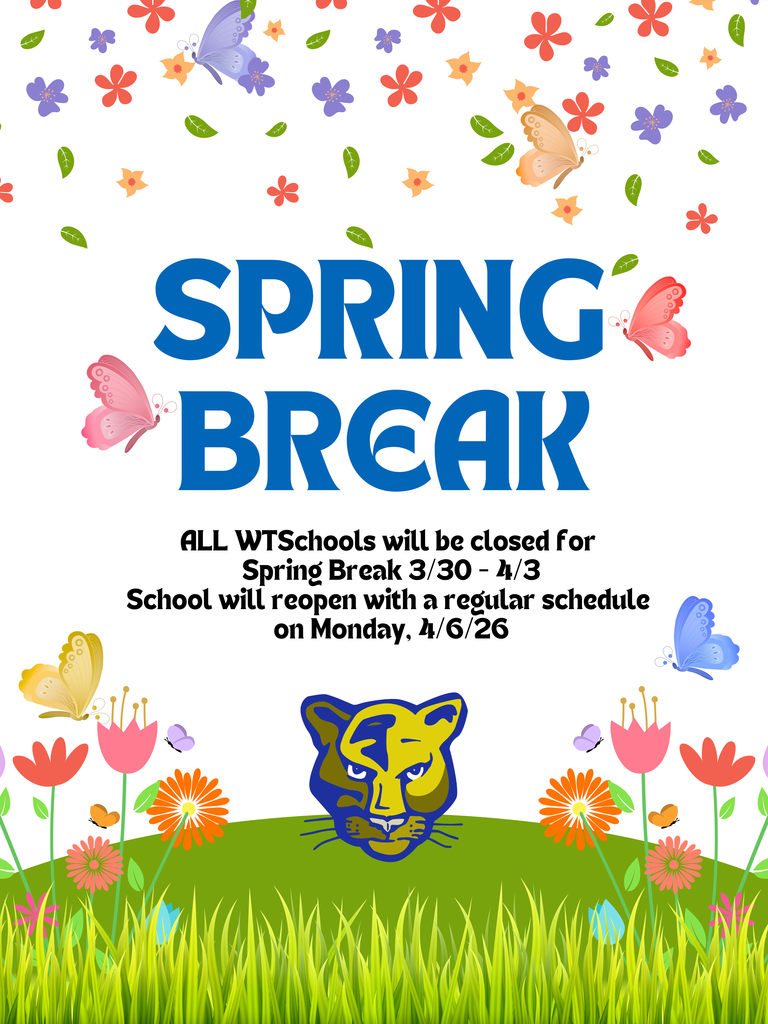 SPRING BREAK

ALL WTSchools will be closed for Spring Break 3/30 - 4/3
School will reopen with a regular schedule on Monday, 4/6/26